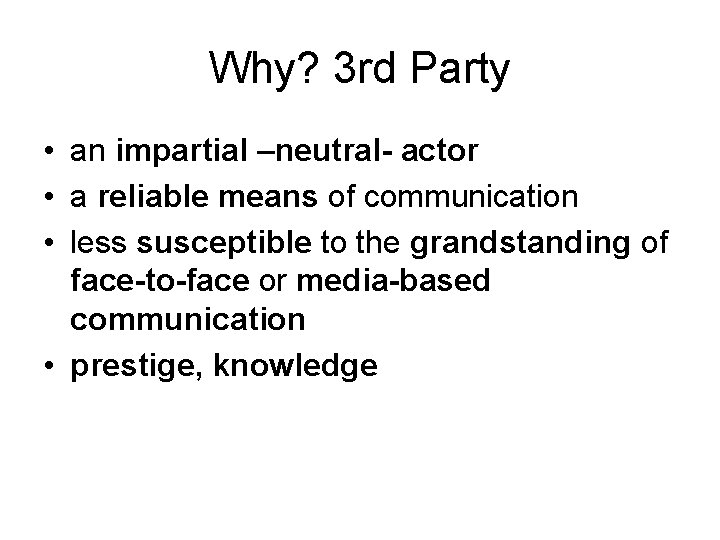 Why? 3rd Party

• an impartial –neutral- actor
• a reliable means of communication
• less susceptible to the grandstanding of face-to-face or media-based communication
• prestige, knowledge